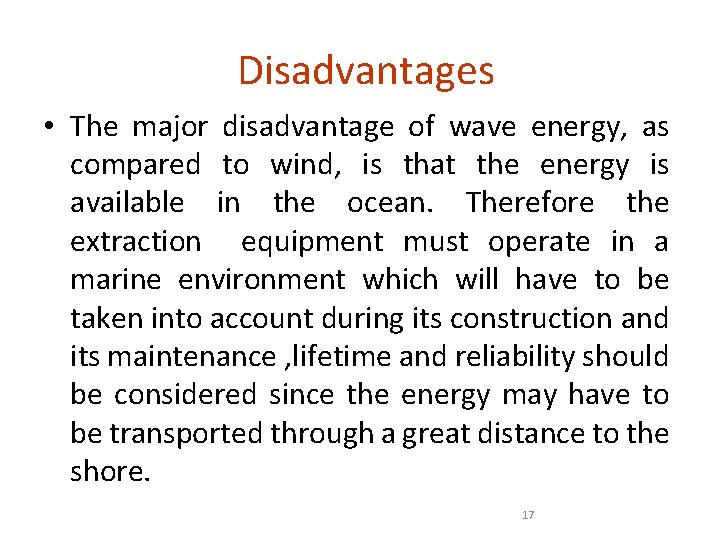 Disadvantages

• The major disadvantage of wave energy, as compared to wind, is that the energy is available in the ocean. Therefore the extraction equipment must operate in a marine environment which will have to be taken into account during its construction and its maintenance ,lifetime and reliability should be considered since the energy may have to be transported through a great distance to the shore.

17